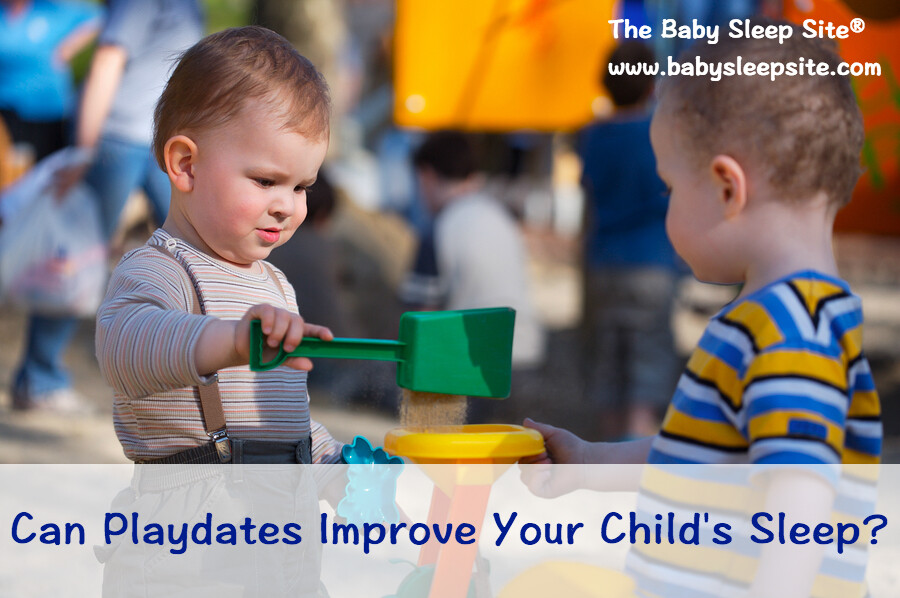 The Baby Sleep Site®
www.babysleepsite.com

Can Playdates Improve Your Child's Sleep?